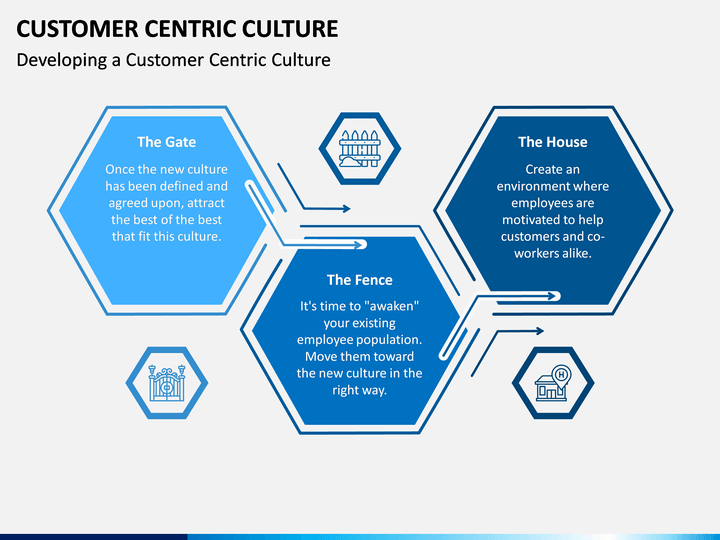 CUSTOMER CENTRIC CULTURE

Developing a Customer Centric Culture

The Gate

Once the new culture has been defined and agreed upon, attract the best of the best that fit this culture.

The Fence

It's time to "awaken" your existing employee population. Move them toward the new culture in the right way.

The House

Create an environment where employees are motivated to help customers and co-workers alike.